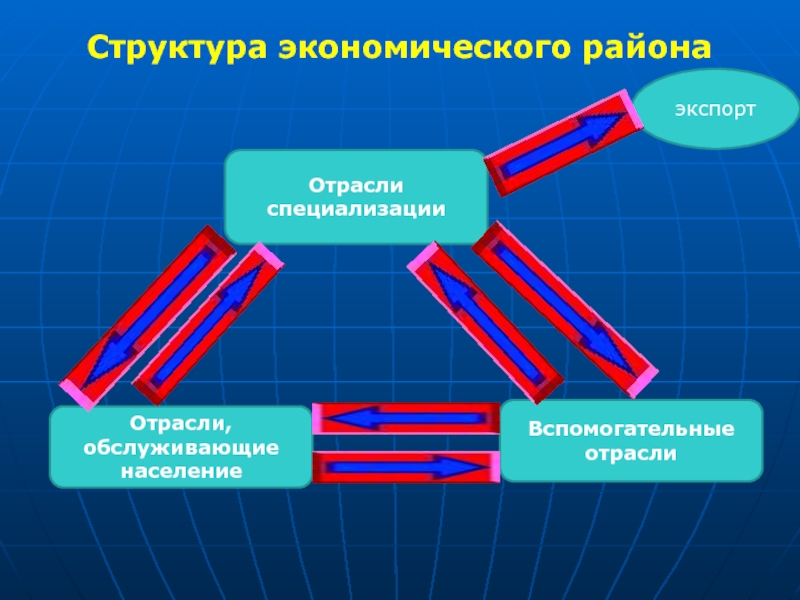 Структура экономического района

экспорт

Отрасли специализации

Отрасли, обслуживающие население

Вспомогательные отрасли